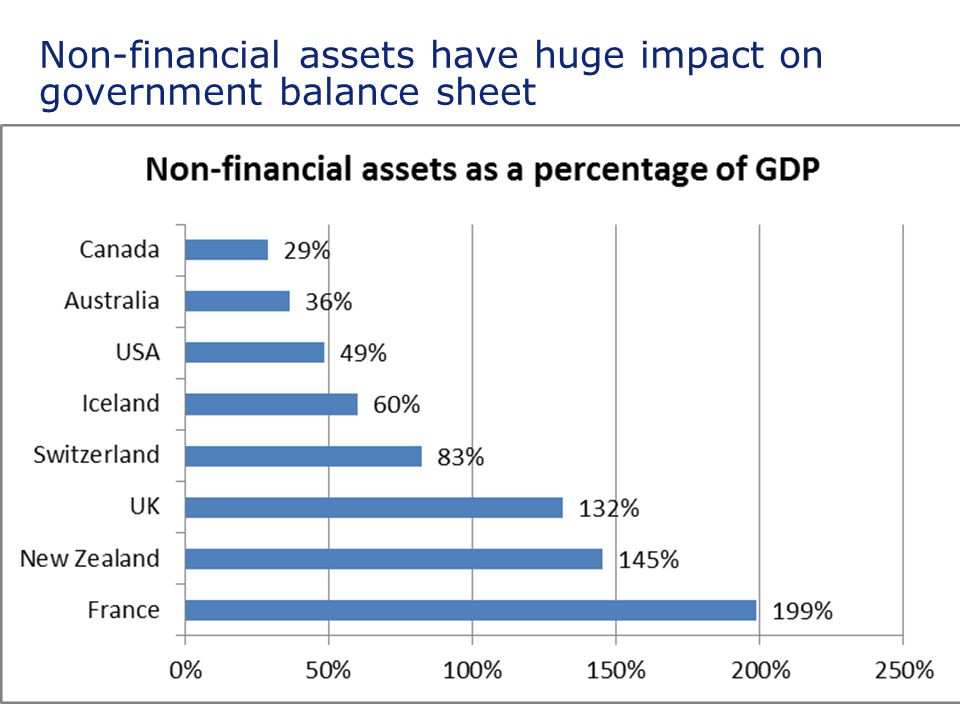 Non-financial assets have huge impact on government balance sheet

Non-financial assets as a percentage of GDP

Canada 29%
Australia 36%
USA 49%
Iceland 60%
Switzerland 83%
UK 132%
New Zealand 145%
France 199%

0% 50% 100% 150% 200% 250%